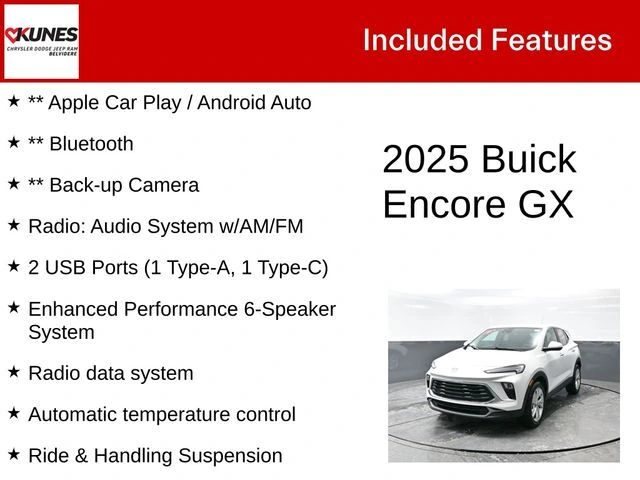 KUNES
CHRYSLER DODGE JEEP RAM
BELVIDERE

Included Features

★ ** Apple Car Play / Android Auto

★ ** Bluetooth

★ ** Back-up Camera

★ Radio: Audio System w/AM/FM

★ 2 USB Ports (1 Type-A, 1 Type-C)

★ Enhanced Performance 6-Speaker System

★ Radio data system

★ Automatic temperature control

★ Ride & Handling Suspension

2025 Buick Encore GX